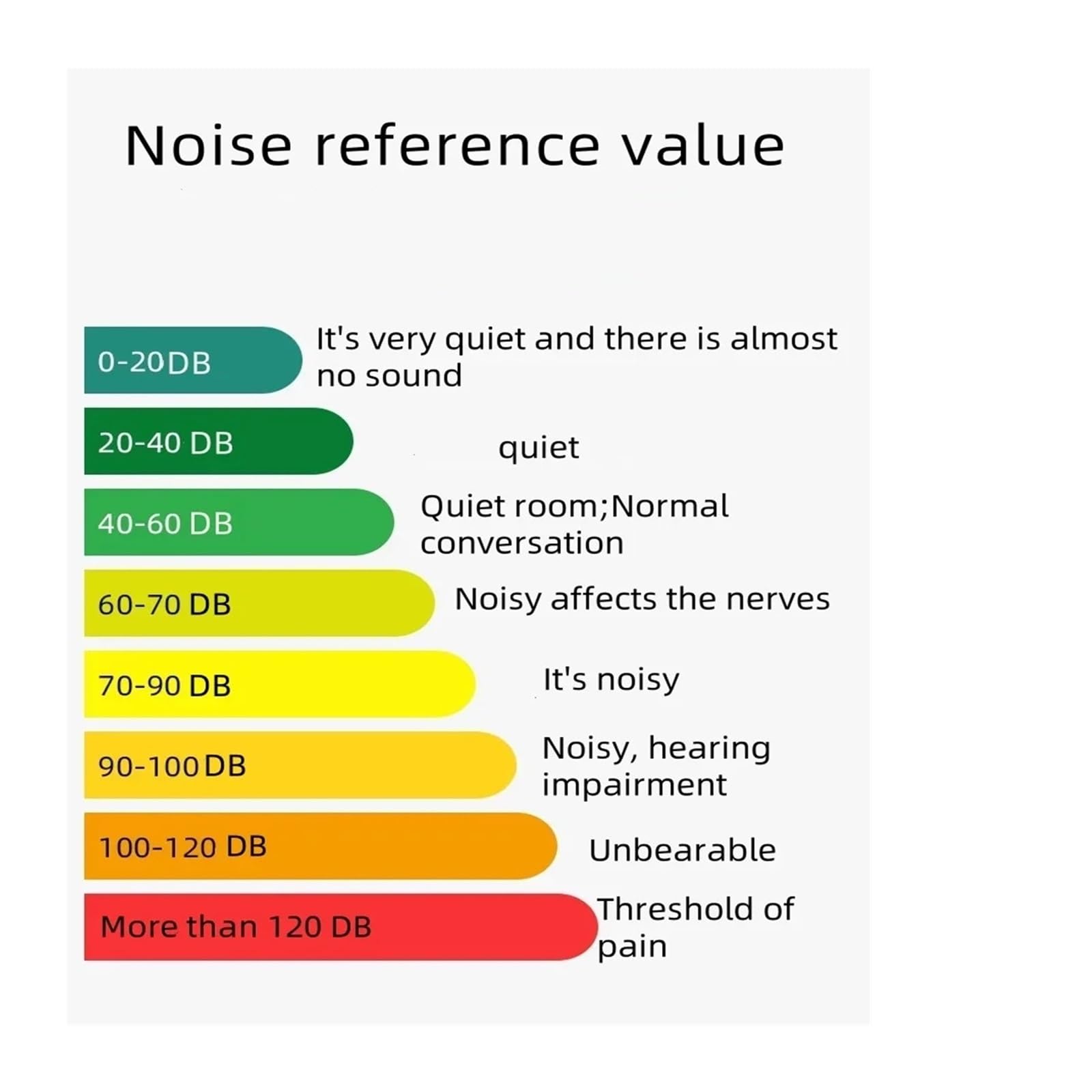 Noise reference value

0-20DB
It's very quiet and there is almost no sound

20-40 DB
quiet

40-60 DB
Quiet room;Normal conversation

60-70 DB
Noisy affects the nerves

70-90 DB
It's noisy

90-100DB
Noisy, hearing impairment

100-120 DB
Unbearable

More than 120 DB
Threshold of pain